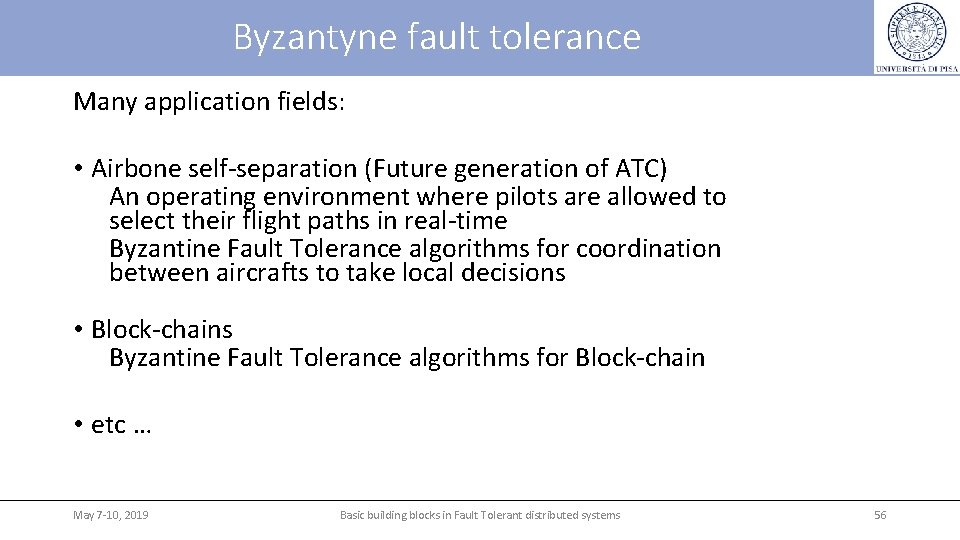 Byzantyne fault tolerance

UNIVERSITÀ DI PISA

Many application fields:

• Airbone self-separation (Future generation of ATC)
An operating environment where pilots are allowed to select their flight paths in real-time
Byzantine Fault Tolerance algorithms for coordination between aircrafts to take local decisions

• Block-chains
Byzantine Fault Tolerance algorithms for Block-chain

• etc …

May 7-10, 2019

Basic building blocks in Fault Tolerant distributed systems

56